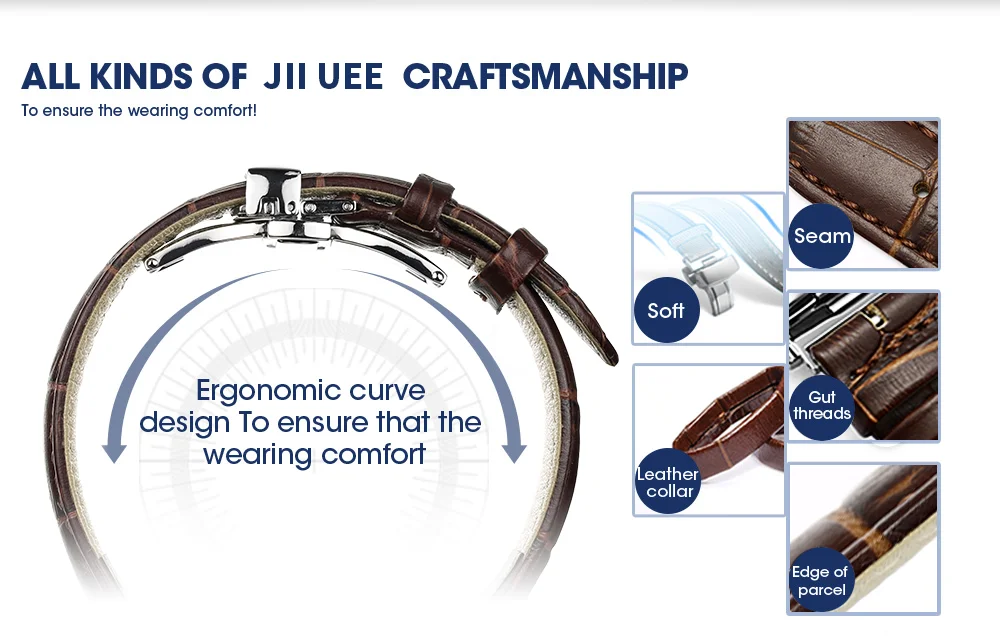 ALL KINDS OF JII UEE CRAFTSMANSHIP
To ensure the wearing comfort!

Ergonomic curve design To ensure that the wearing comfort

Soft

Leather collar

Seam

Gut threads

Edge of parcel